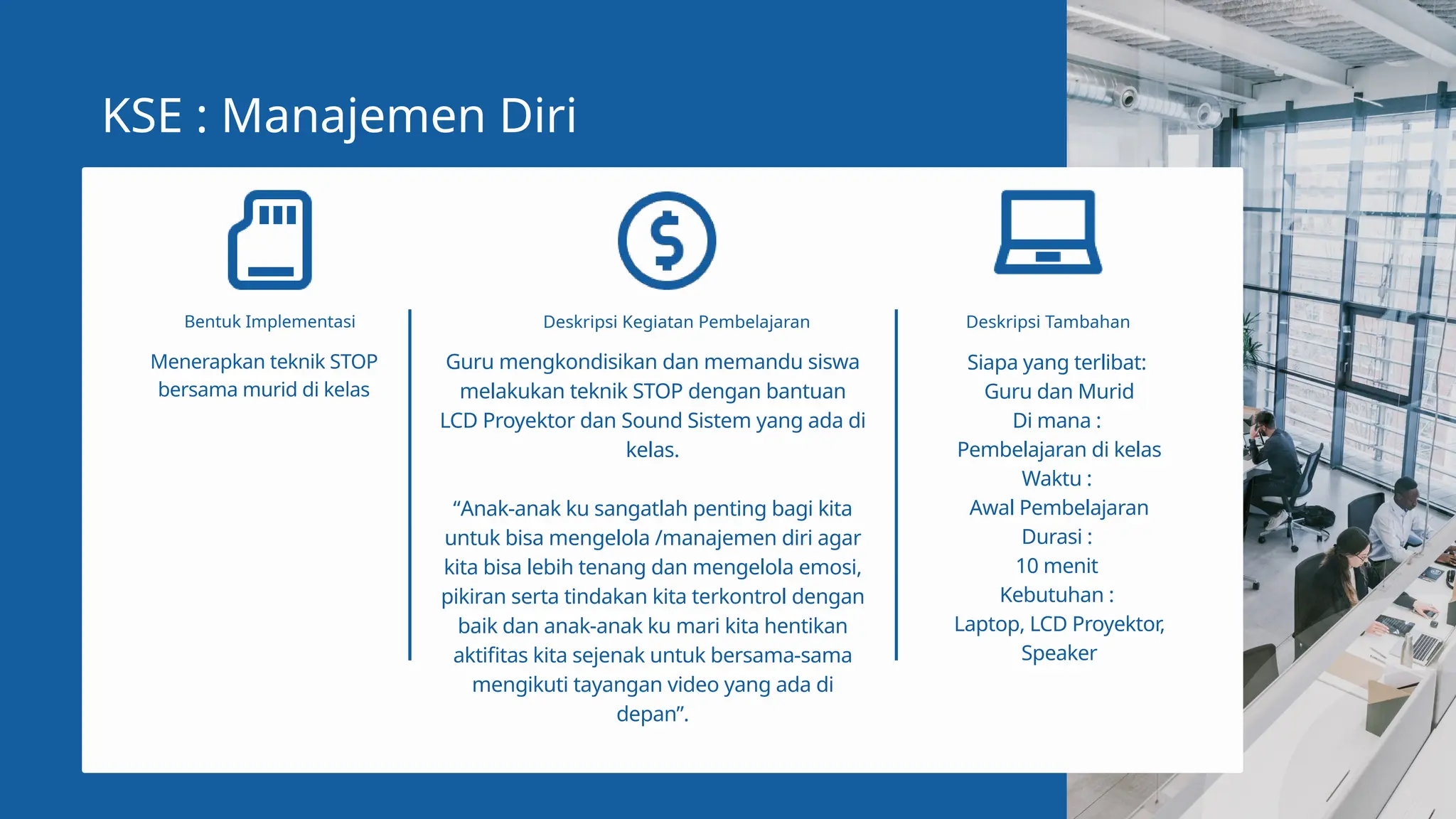 KSE : Manajemen Diri

Bentuk Implementasi

Menerapkan teknik STOP bersama murid di kelas

Deskripsi Kegiatan Pembelajaran

Guru mengkondisikan dan memandu siswa melakukan teknik STOP dengan bantuan LCD Proyektor dan Sound Sistem yang ada di kelas.

“Anak-anak ku sangatlah penting bagi kita untuk bisa mengelola /manajemen diri agar kita bisa lebih tenang dan mengelola emosi, pikiran serta tindakan kita terkontrol dengan baik dan anak-anak ku mari kita hentikan aktifitas kita sejenak untuk bersama-sama mengikuti tayangan video yang ada di depan”.

Deskripsi Tambahan

Siapa yang terlibat:
Guru dan Murid
Di mana :
Pembelajaran di kelas
Waktu :
Awal Pembelajaran
Durasi :
10 menit
Kebutuhan :
Laptop, LCD Proyektor, Speaker